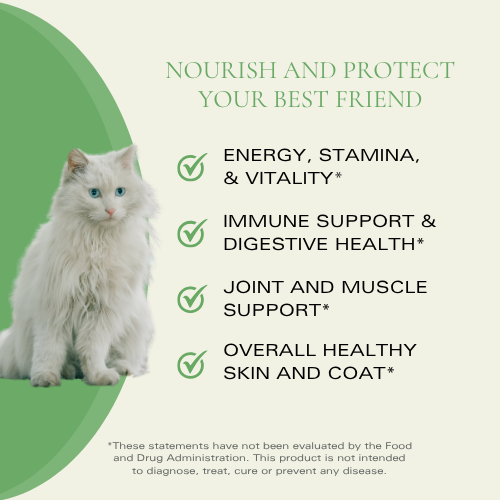 NOURISH AND PROTECT YOUR BEST FRIEND

ENERGY, STAMINA, & VITALITY*

IMMUNE SUPPORT & DIGESTIVE HEALTH*

JOINT AND MUSCLE SUPPORT*

OVERALL HEALTHY SKIN AND COAT*

*These statements have not been evaluated by the Food and Drug Administration. This product is not intended to diagnose, treat, cure or prevent any disease.